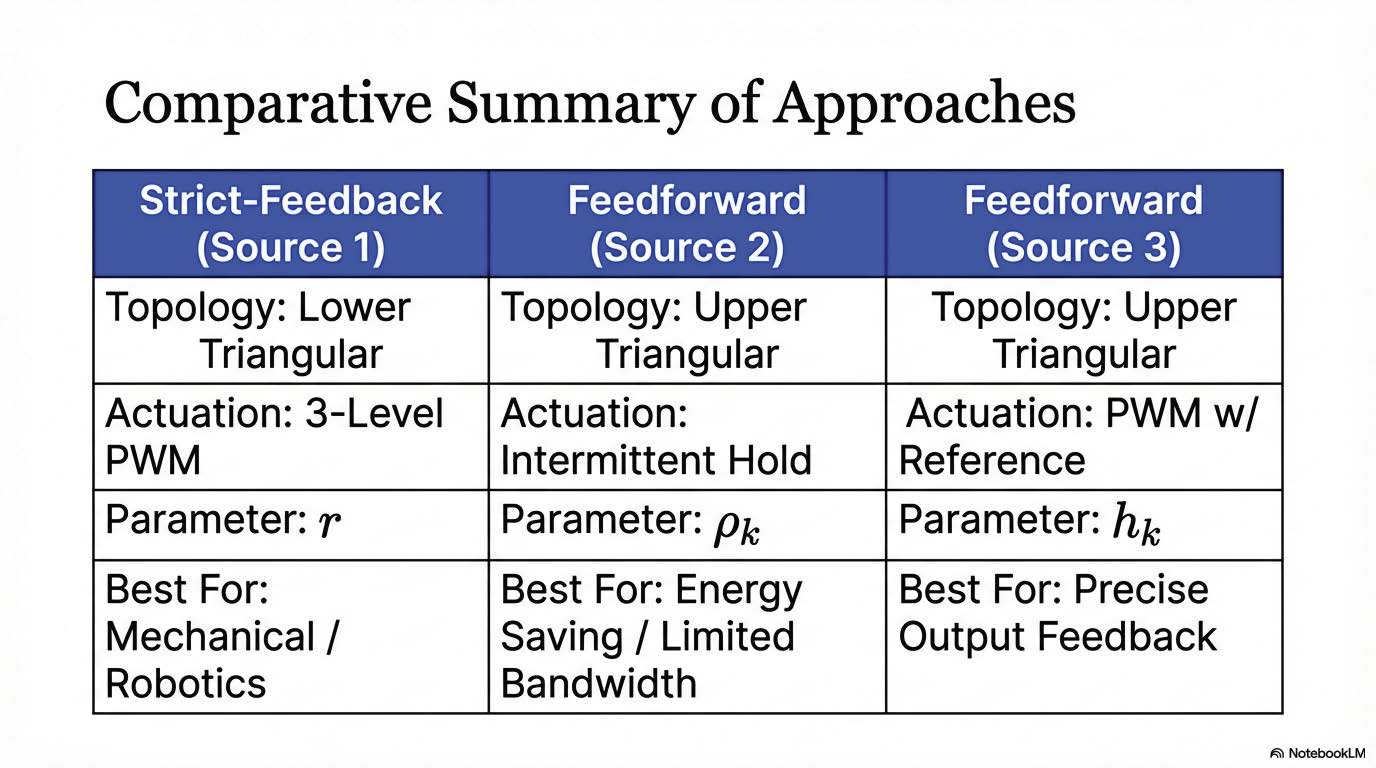 Comparative Summary of Approaches

| Strict-Feedback (Source 1) | Feedforward (Source 2) | Feedforward (Source 3) |
|---|---|---|
| Topology: Lower Triangular | Topology: Upper Triangular | Topology: Upper Triangular |
| Actuation: 3-Level PWM | Actuation: Intermittent Hold | Actuation: PWM w/ Reference |
| Parameter: $r$ | Parameter: $\rho_k$ | Parameter: $h_k$ |
| Best For: Mechanical / Robotics | Best For: Energy Saving / Limited Bandwidth | Best For: Precise Output Feedback |

NotebookLM